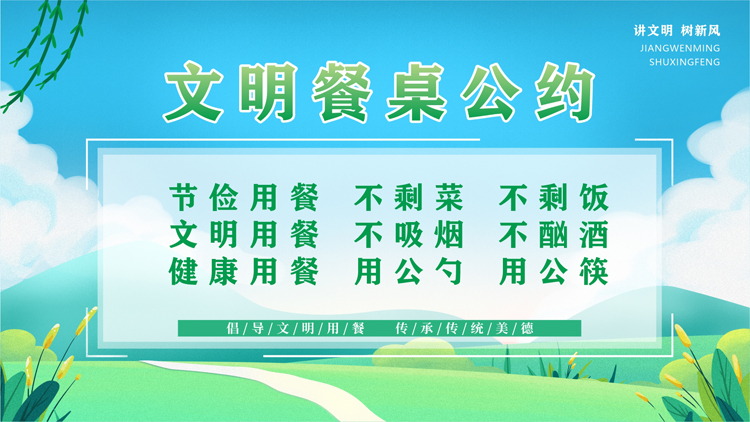 讲文明 树新风
JIANGWENMING
SHUXINGFENG

文明餐桌公约

节俭用餐 不剩菜 不剩饭
文明用餐 不吸烟 不酗酒
健康用餐 用公勺 用公筷

倡导文明用餐 传承传统美德